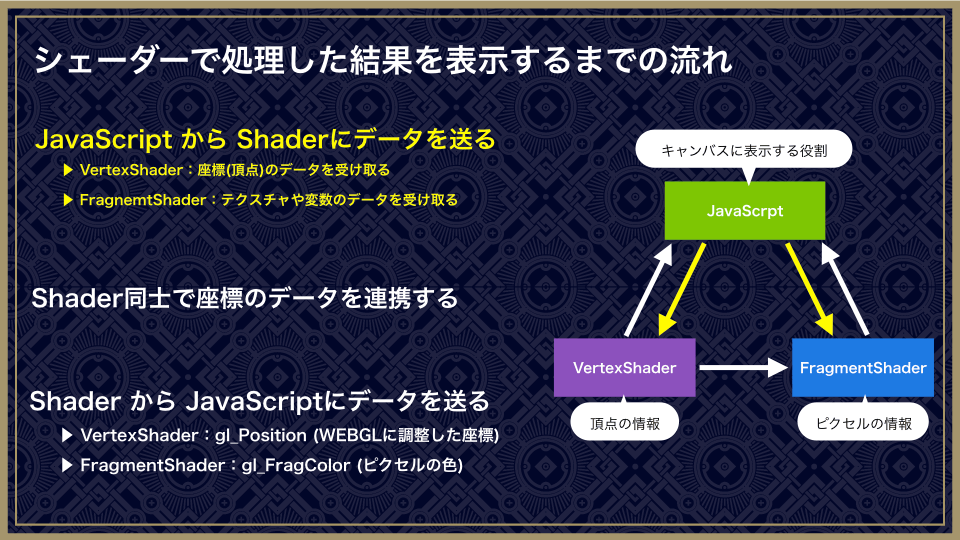 シェーダーで処理した結果を表示するまでの流れ

JavaScript から Shaderにデータを送る

▶ VertexShader：座標(頂点)のデータを受け取る

▶ FragnemtShader：テクスチャや変数のデータを受け取る

Shader同士で座標のデータを連携する

Shader から JavaScriptにデータを送る

▶ VertexShader：gl_Position (WEBGLに調整した座標)

▶ FragmentShader：gl_FragColor (ピクセルの色)

キャンバスに表示する役割

JavaScrpt

VertexShader

FragmentShader

頂点の情報

ピクセルの情報